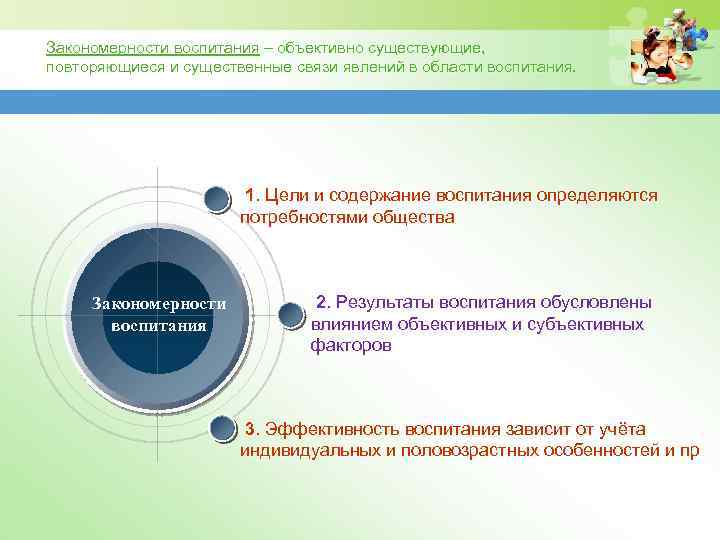 Закономерности воспитания – объективно существующие, повторяющиеся и существенные связи явлений в области воспитания.

Закономерности воспитания

1. Цели и содержание воспитания определяются потребностями общества

2. Результаты воспитания обусловлены влиянием объективных и субъективных факторов

3. Эффективность воспитания зависит от учёта индивидуальных и половозрастных особенностей и пр